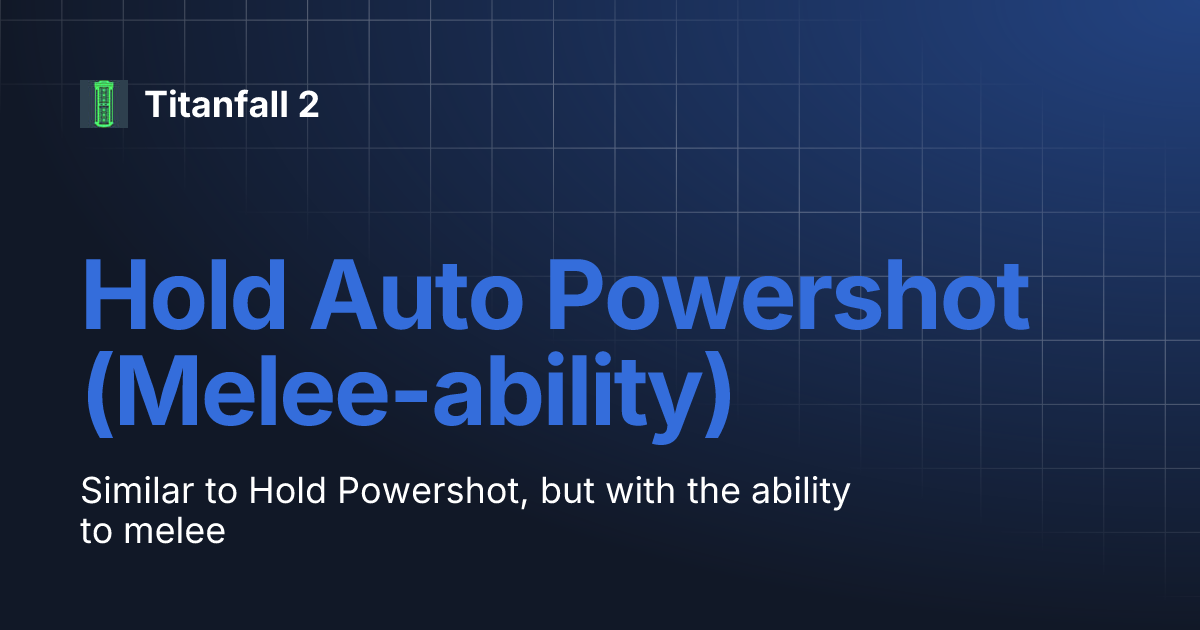 Titanfall 2

Hold Auto Powershot (Melee-ability)

Similar to Hold Powershot, but with the ability to melee